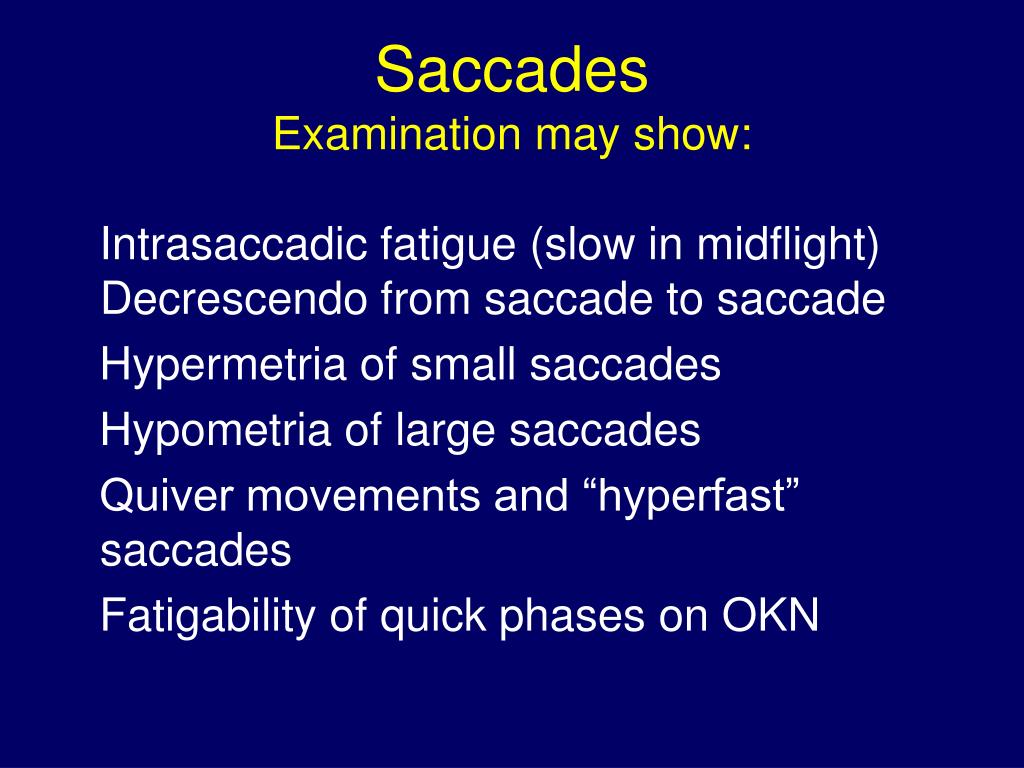 Saccades
Examination may show:

Intrasaccadic fatigue (slow in midflight)
Decrescendo from saccade to saccade

Hypermetria of small saccades

Hypometria of large saccades

Quiver movements and “hyperfast” saccades

Fatigability of quick phases on OKN